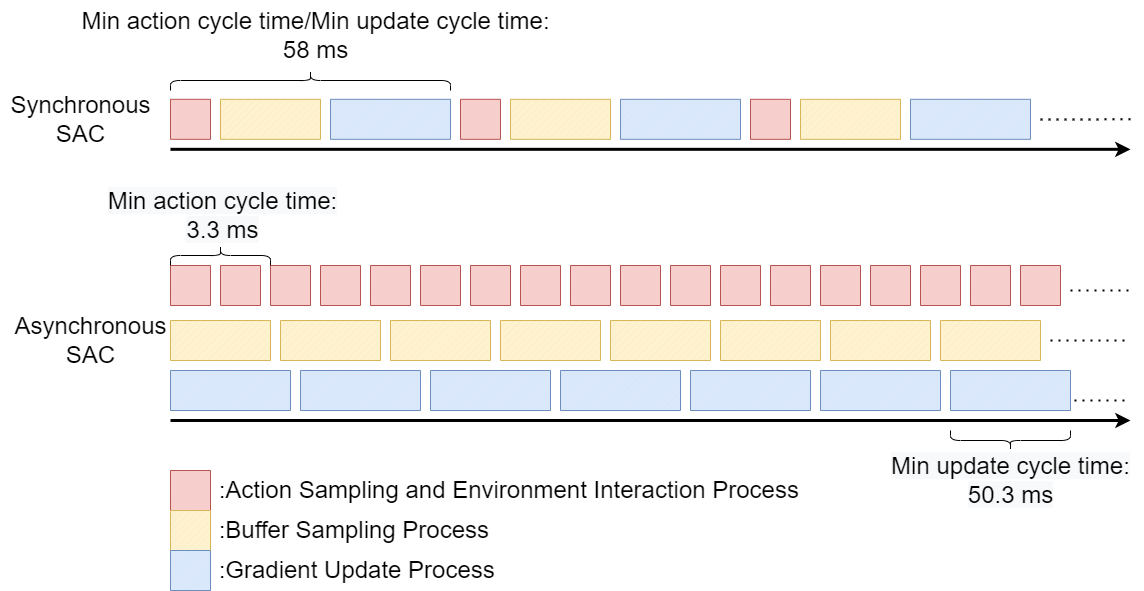 Min action cycle time/Min update cycle time:
58 ms

Synchronous SAC

............

Min action cycle time:
3.3 ms

Asynchronous SAC

........
.........
.......

Min update cycle time:
50.3 ms

:Action Sampling and Environment Interaction Process
:Buffer Sampling Process
:Gradient Update Process